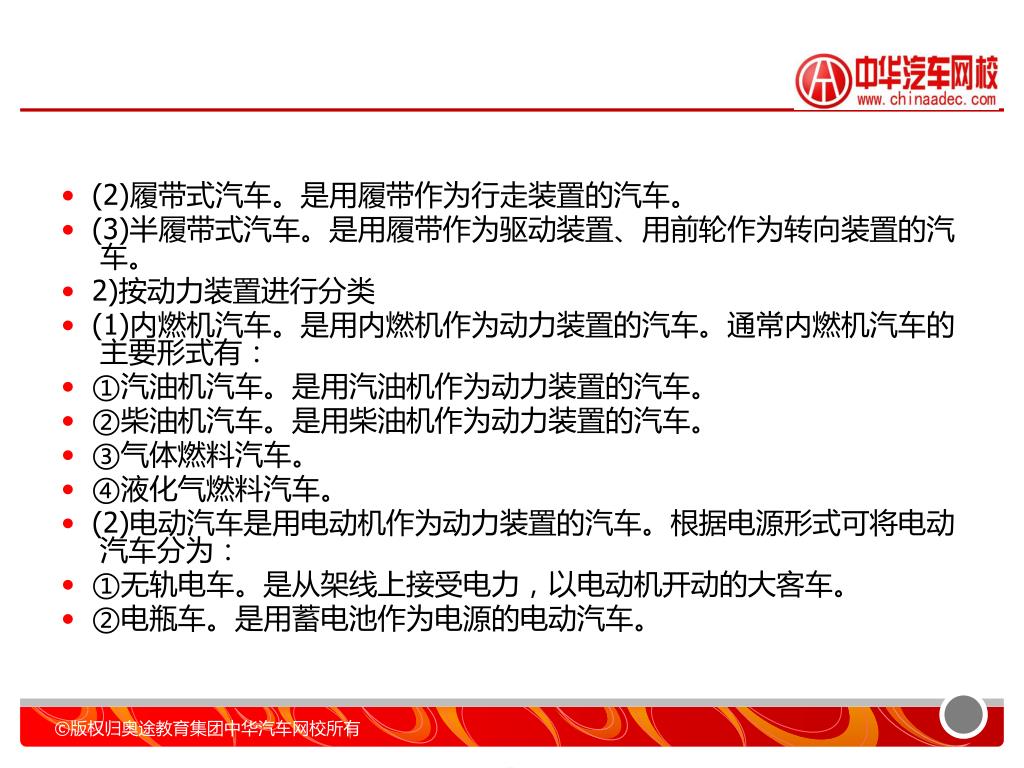 中华汽车网校
www.chinaadec.com

• (2)履带式汽车。是用履带作为行走装置的汽车。
• (3)半履带式汽车。是用履带作为驱动装置、用前轮作为转向装置的汽车。
• 2)按动力装置进行分类
• (1)内燃机汽车。是用内燃机作为动力装置的汽车。通常内燃机汽车的主要形式有：
• ①汽油机汽车。是用汽油机作为动力装置的汽车。
• ②柴油机汽车。是用柴油机作为动力装置的汽车。
• ③气体燃料汽车。
• ④液化气燃料汽车。
• (2)电动汽车是用电动机作为动力装置的汽车。根据电源形式可将电动汽车分为：
• ①无轨电车。是从架线上接受电力，以电动机开动的大客车。
• ②电瓶车。是用蓄电池作为电源的电动汽车。

©版权归奥途教育集团中华汽车网校所有